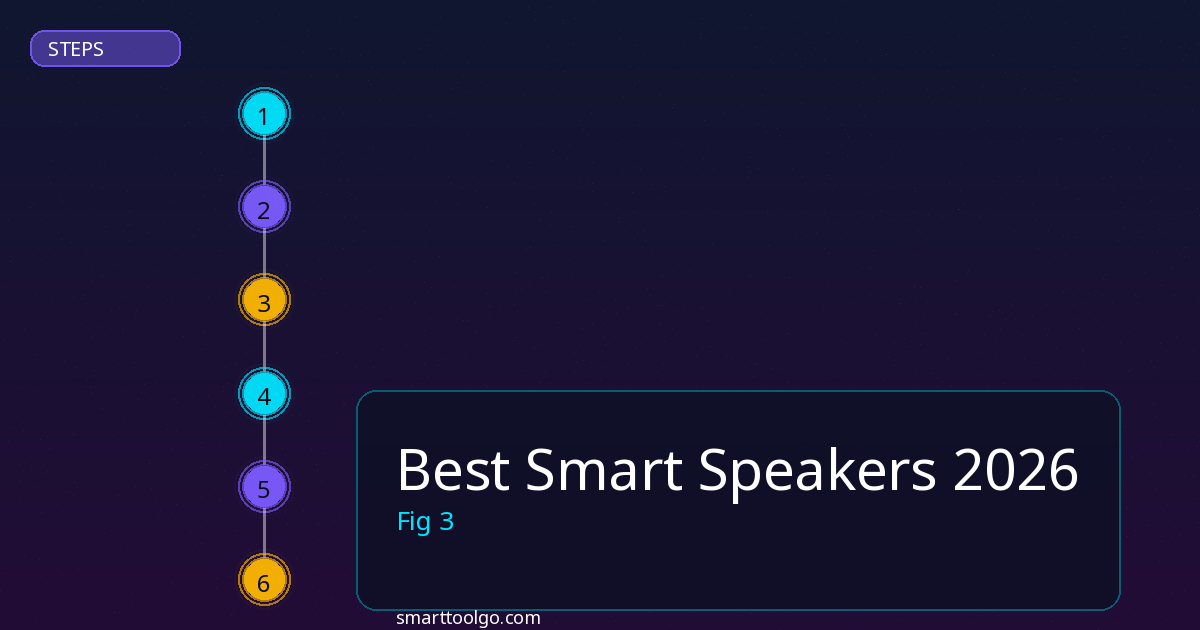 STEPS

1

2

3

4

5

6

Best Smart Speakers 2026

Fig 3

smarttoolgo.com